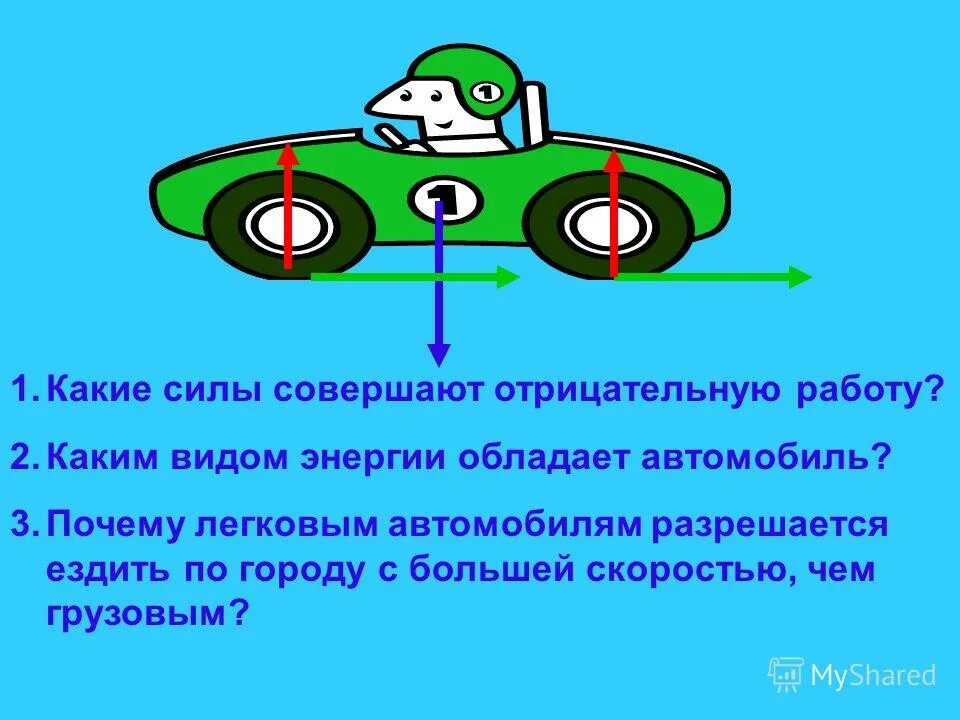 1

1

1. Какие силы совершают отрицательную работу?

2. Каким видом энергии обладает автомобиль?

3. Почему легковым автомобилям разрешается ездить по городу с большей скоростью, чем грузовым?

MyShared